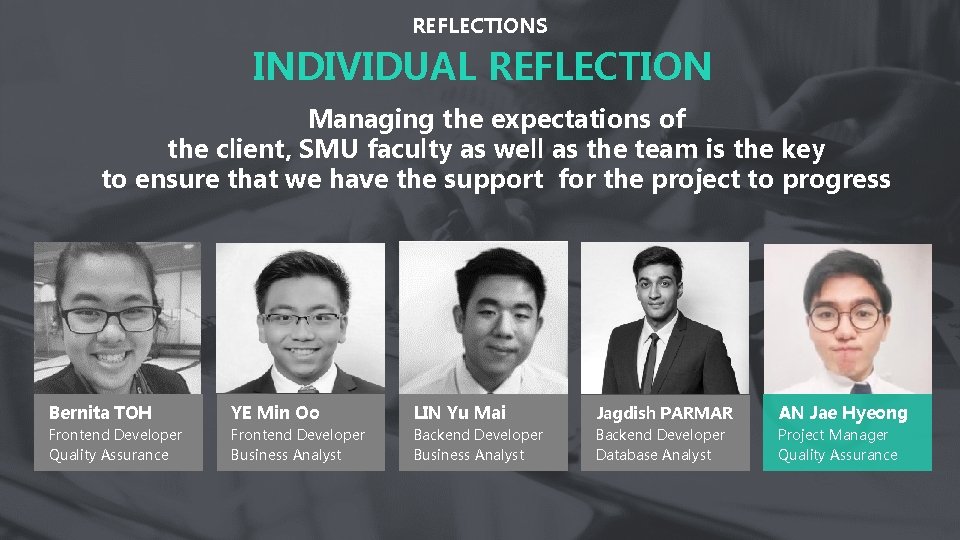 REFLECTIONS

INDIVIDUAL REFLECTION

Managing the expectations of the client, SMU faculty as well as the team is the key to ensure that we have the support for the project to progress

Bernita TOH
Frontend Developer
Quality Assurance

YE Min Oo
Frontend Developer
Business Analyst

LIN Yu Mai
Backend Developer
Business Analyst

Jagdish PARMAR
Backend Developer
Database Analyst

AN Jae Hyeong
Project Manager
Quality Assurance